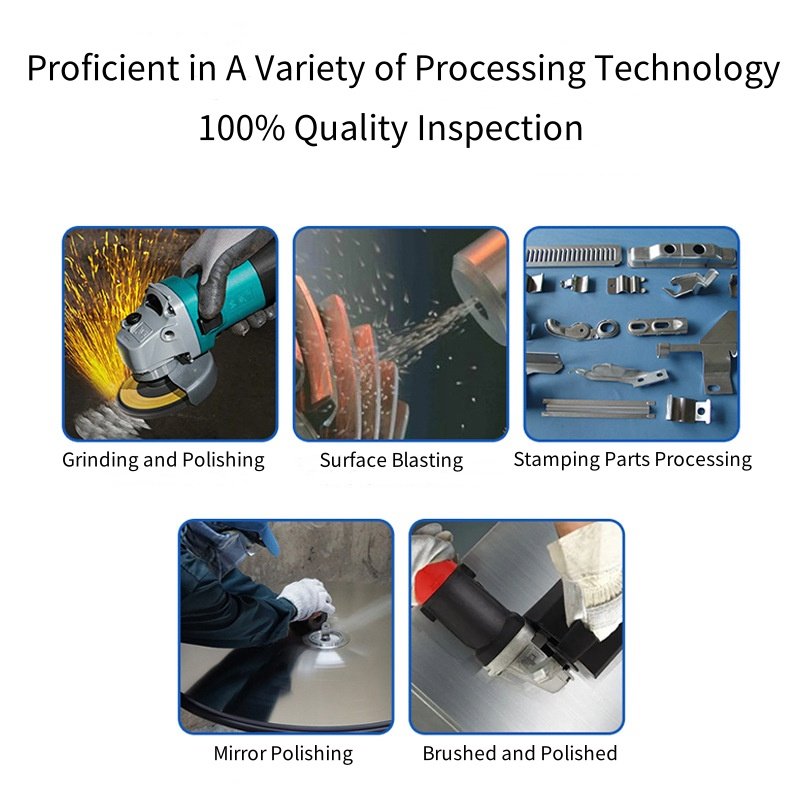 Proficient in A Variety of Processing Technology
100% Quality Inspection

Grinding and Polishing

Surface Blasting

Stamping Parts Processing

Mirror Polishing

Brushed and Polished